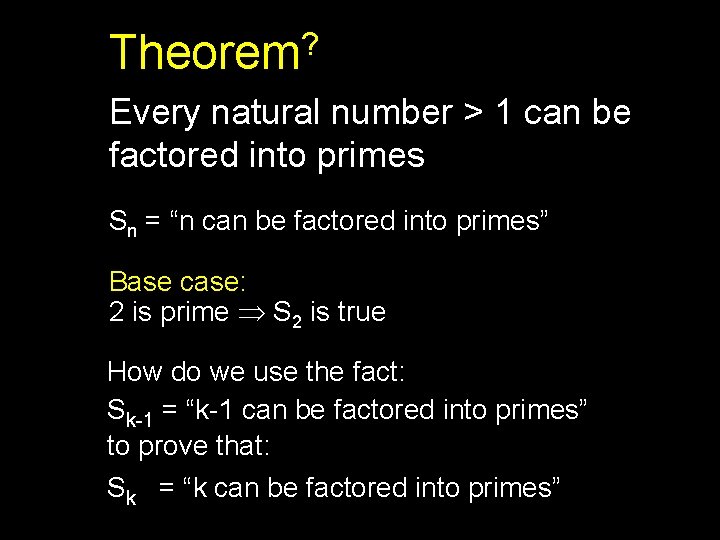 Theorem?

Every natural number > 1 can be factored into primes

$S_n$ = “n can be factored into primes”

Base case:
2 is prime $\Rightarrow$ $S_2$ is true

How do we use the fact:
$S_{k-1}$ = “k-1 can be factored into primes”
to prove that:
$S_k$ = “k can be factored into primes”